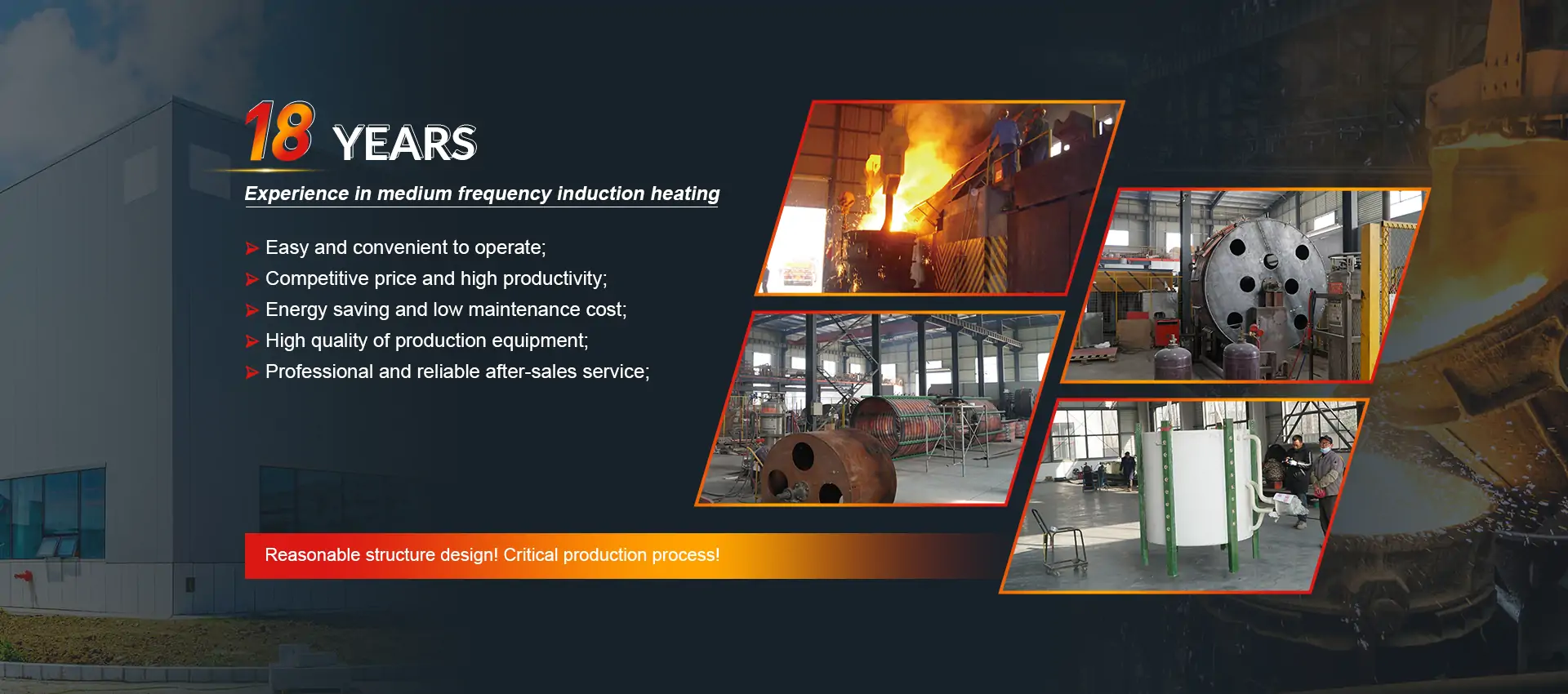 18 YEARS

Experience in medium frequency induction heating

Easy and convenient to operate;
Competitive price and high productivity;
Energy saving and low maintenance cost;
High quality of production equipment;
Professional and reliable after-sales service;

Reasonable structure design! Critical production process!